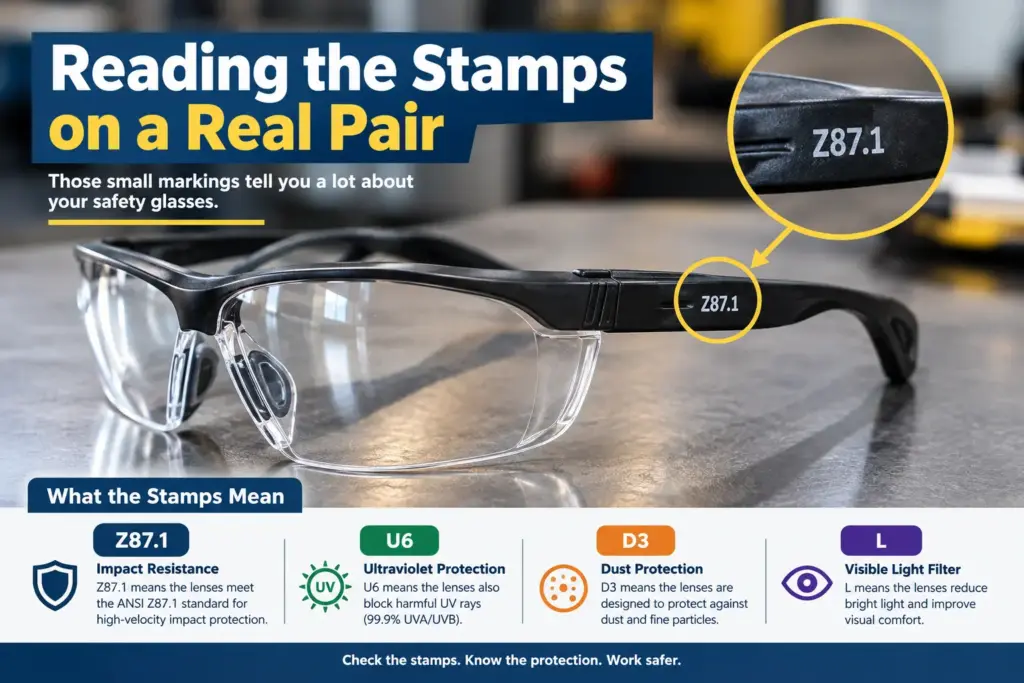 Reading the Stamps on a Real Pair

Those small markings tell you a lot about your safety glasses.

Z87.1

Z87.1

What the Stamps Mean

Z87.1
Impact Resistance
Z87.1 means the lenses meet the ANSI Z87.1 standard for high-velocity impact protection.

U6
UV
Ultraviolet Protection
U6 means the lenses also block harmful UV rays (99.9% UVA/UVB).

D3
Dust Protection
D3 means the lenses are designed to protect against dust and fine particles.

L
Visible Light Filter
L means the lenses reduce bright light and improve visual comfort.

Check the stamps. Know the protection. Work safer.